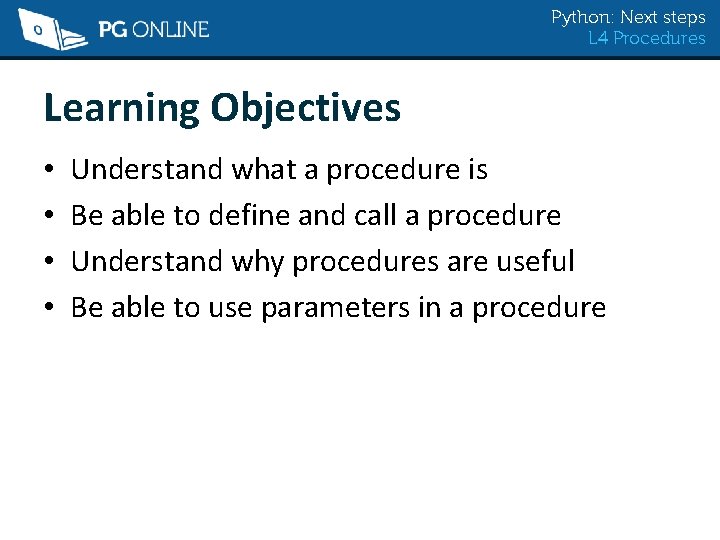 PG ONLINE

Python: Next steps
L4 Procedures

Learning Objectives

• Understand what a procedure is
• Be able to define and call a procedure
• Understand why procedures are useful
• Be able to use parameters in a procedure